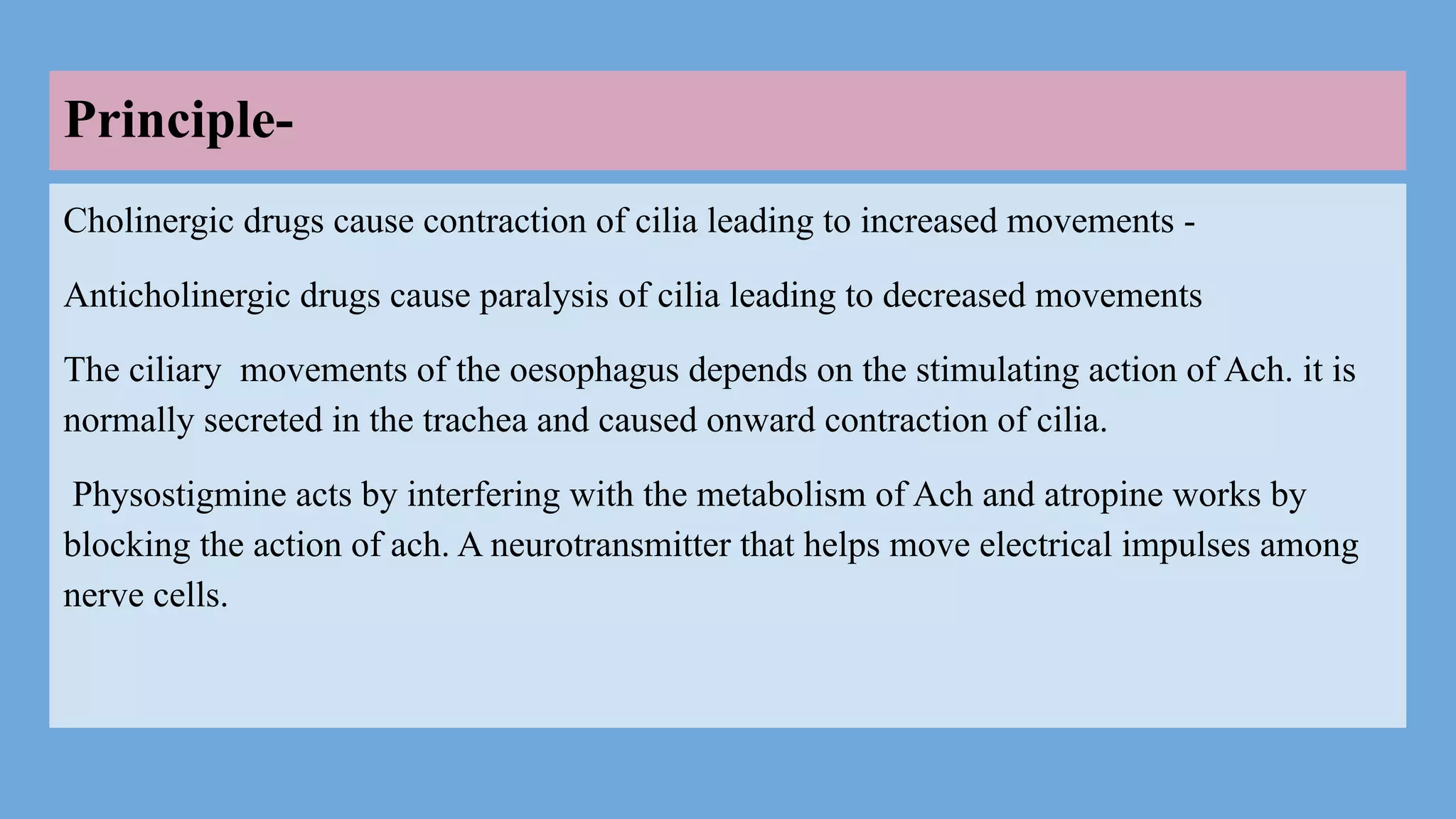 Principle-

Cholinergic drugs cause contraction of cilia leading to increased movements -

Anticholinergic drugs cause paralysis of cilia leading to decreased movements

The ciliary movements of the oesophagus depends on the stimulating action of Ach. it is normally secreted in the trachea and caused onward contraction of cilia.

Physostigmine acts by interfering with the metabolism of Ach and atropine works by blocking the action of ach. A neurotransmitter that helps move electrical impulses among nerve cells.